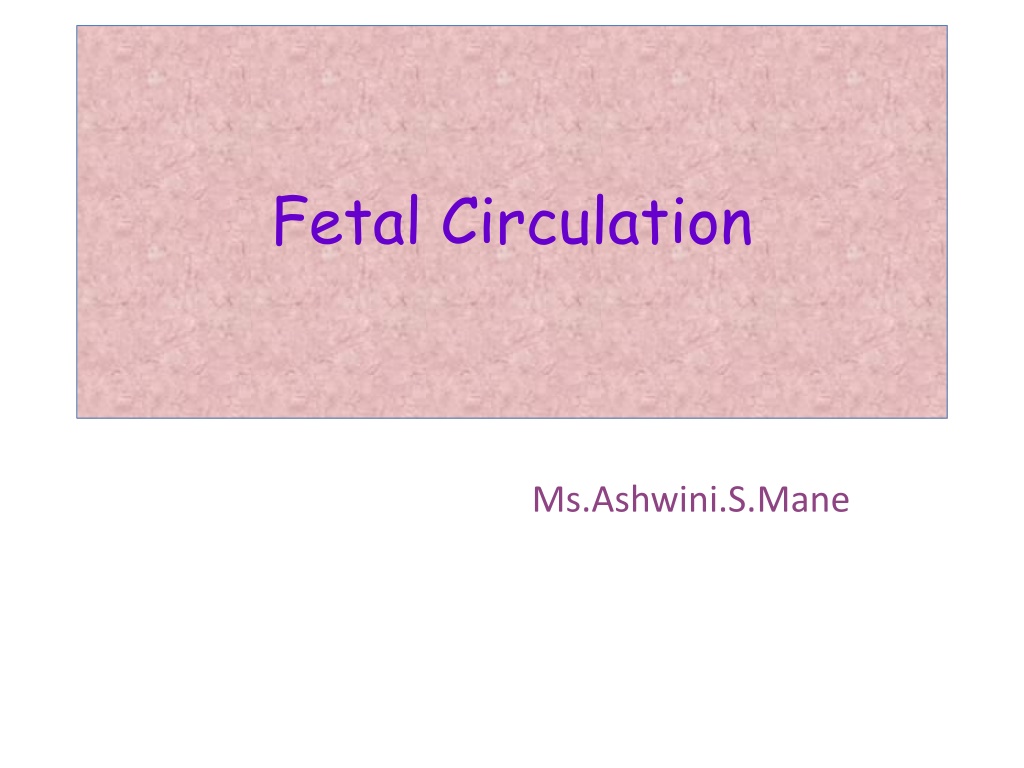 Fetal Circulation

Ms.Ashwini.S.Mane